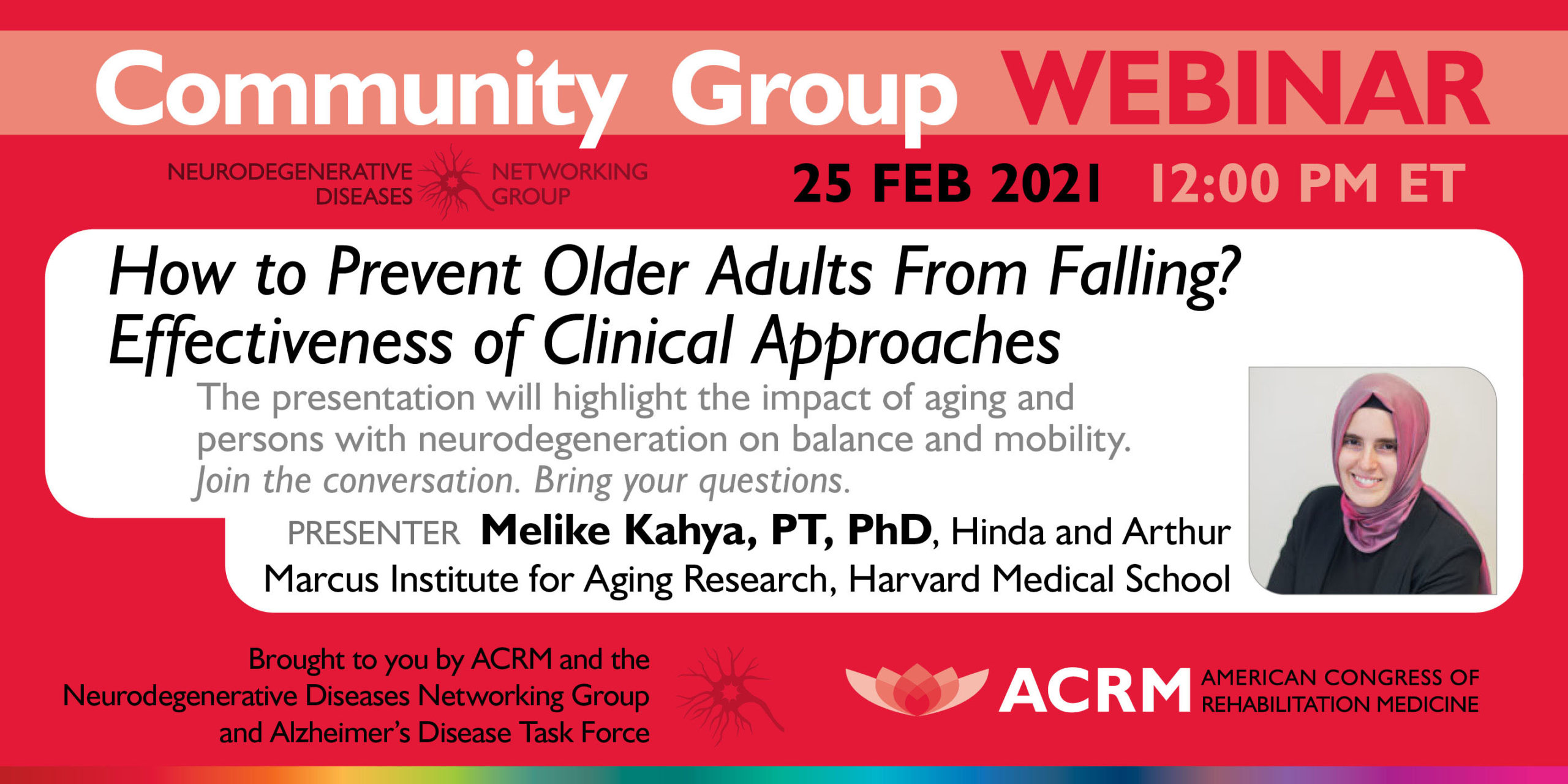 Community Group WEBINAR

NEURODEGENERATIVE DISEASES NETWORKING GROUP

25 FEB 2021 12:00 PM ET

How to Prevent Older Adults From Falling? Effectiveness of Clinical Approaches

The presentation will highlight the impact of aging and persons with neurodegeneration on balance and mobility. Join the conversation. Bring your questions.

PRESENTER Melike Kahya, PT, PhD, Hinda and Arthur Marcus Institute for Aging Research, Harvard Medical School

Brought to you by ACRM and the Neurodegenerative Diseases Networking Group and Alzheimer's Disease Task Force

ACRM AMERICAN CONGRESS OF REHABILITATION MEDICINE